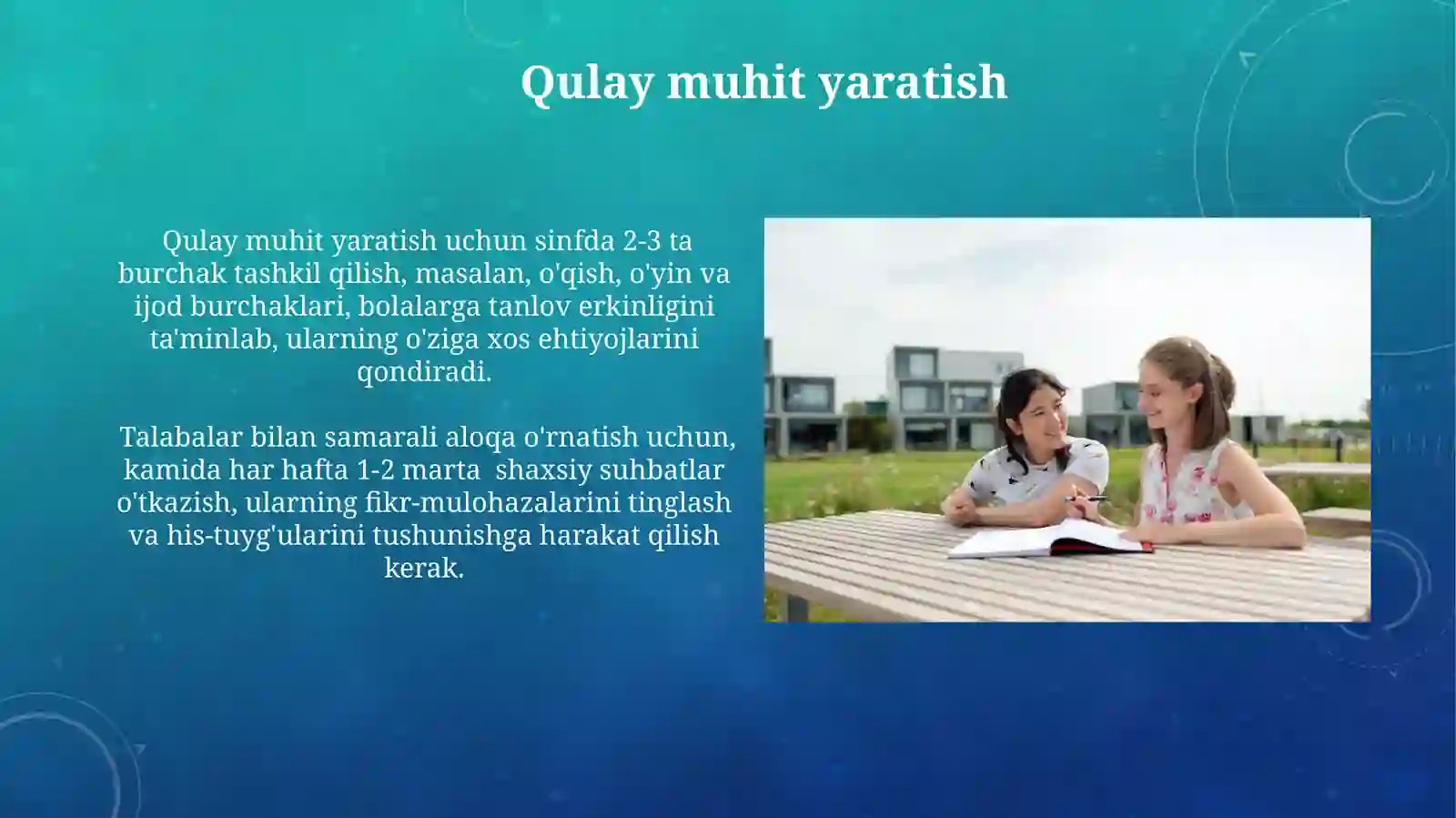 Qulay muhit yaratish

Qulay muhit yaratish uchun sinfda 2-3 ta burchak tashkil qilish, masalan, o'qish, o'yin va ijod burchaklari, bolalarga tanlov erkinligini ta'minlab, ularning o'ziga xos ehtiyojlarini qondiradi.

Talabalar bilan samarali aloqa o'rnatish uchun, kamida har hafta 1-2 marta shaxsiy suhbatlar o'tkazish, ularning fikr-mulohazalarini tinglash va his-tuyg'ularini tushunishga harakat qilish kerak.